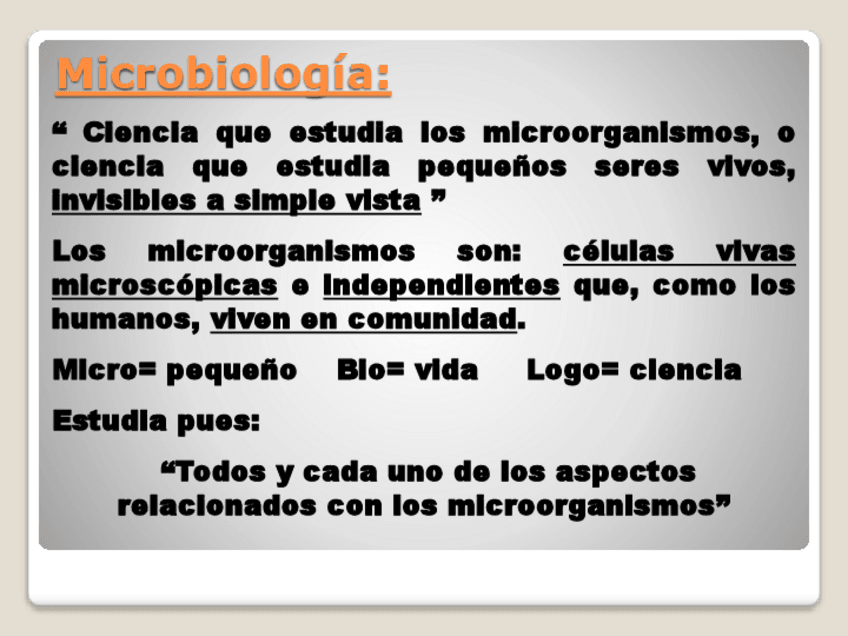 Microbiología:

“ Ciencia que estudia los microorganismos, o ciencia que estudia pequeños seres vivos, invisibles a simple vista ”

Los microorganismos son: células vivas microscópicas e independientes que, como los humanos, viven en comunidad.

Micro= pequeño    Bio= vida    Logo= ciencia

Estudia pues:

“Todos y cada uno de los aspectos relacionados con los microorganismos”